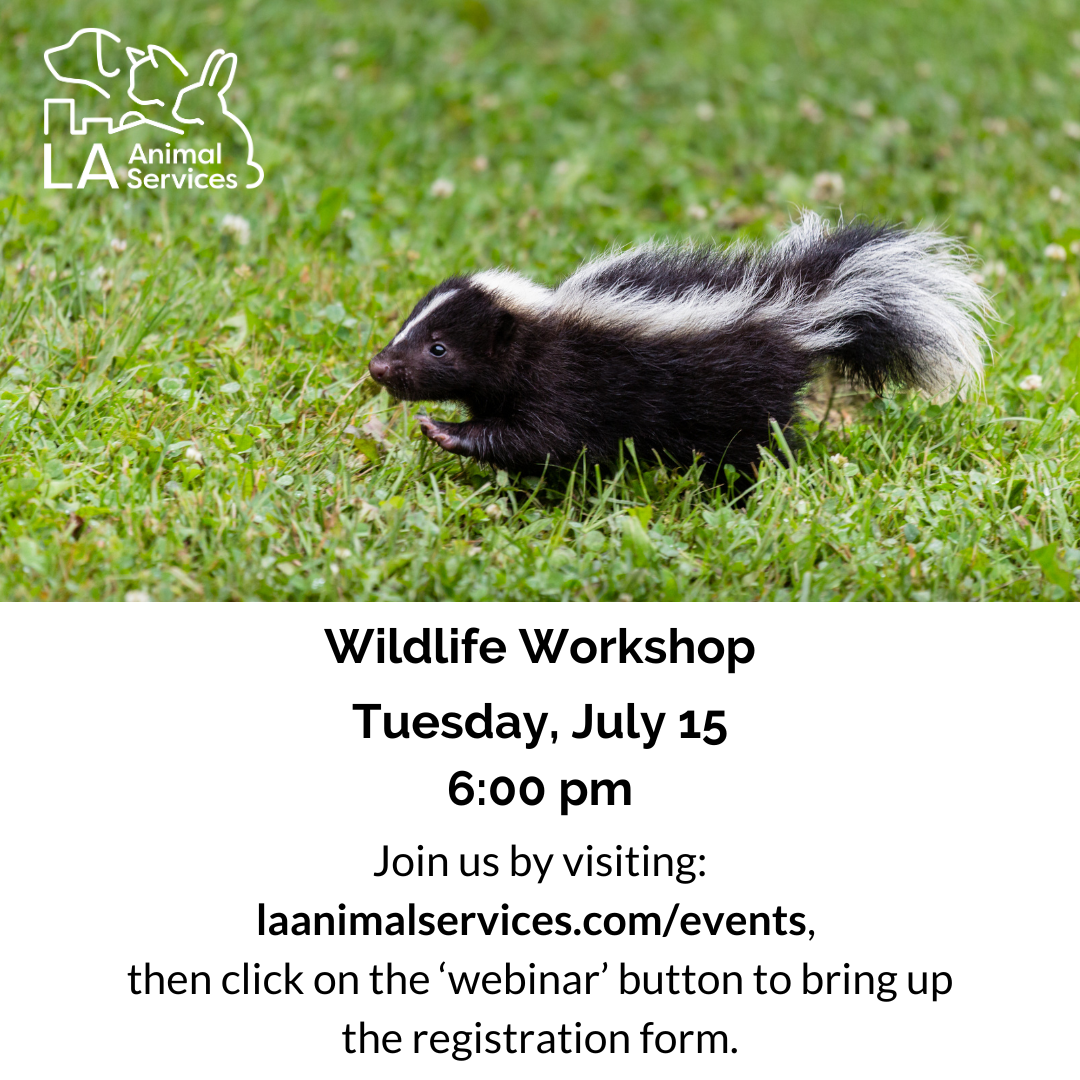 LA Animal Services

Wildlife Workshop
Tuesday, July 15
6:00 pm

Join us by visiting: laanimalservices.com/events, then click on the ‘webinar’ button to bring up the registration form.